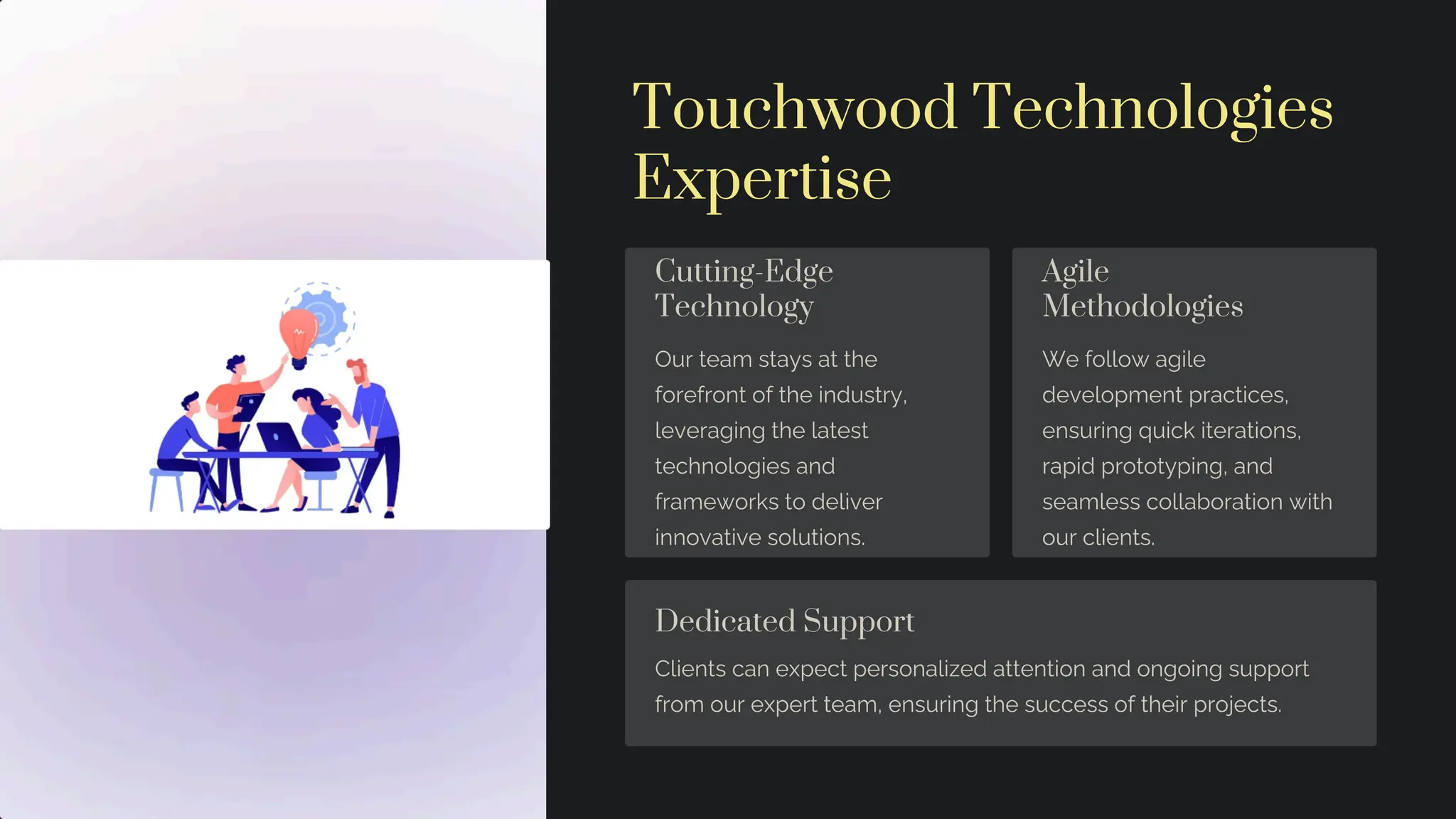 Touchwood Technologies Expertise

Cutting-Edge Technology

Our team stays at the forefront of the industry, leveraging the latest technologies and frameworks to deliver innovative solutions.

Agile Methodologies

We follow agile development practices, ensuring quick iterations, rapid prototyping, and seamless collaboration with our clients.

Dedicated Support

Clients can expect personalized attention and ongoing support from our expert team, ensuring the success of their projects.